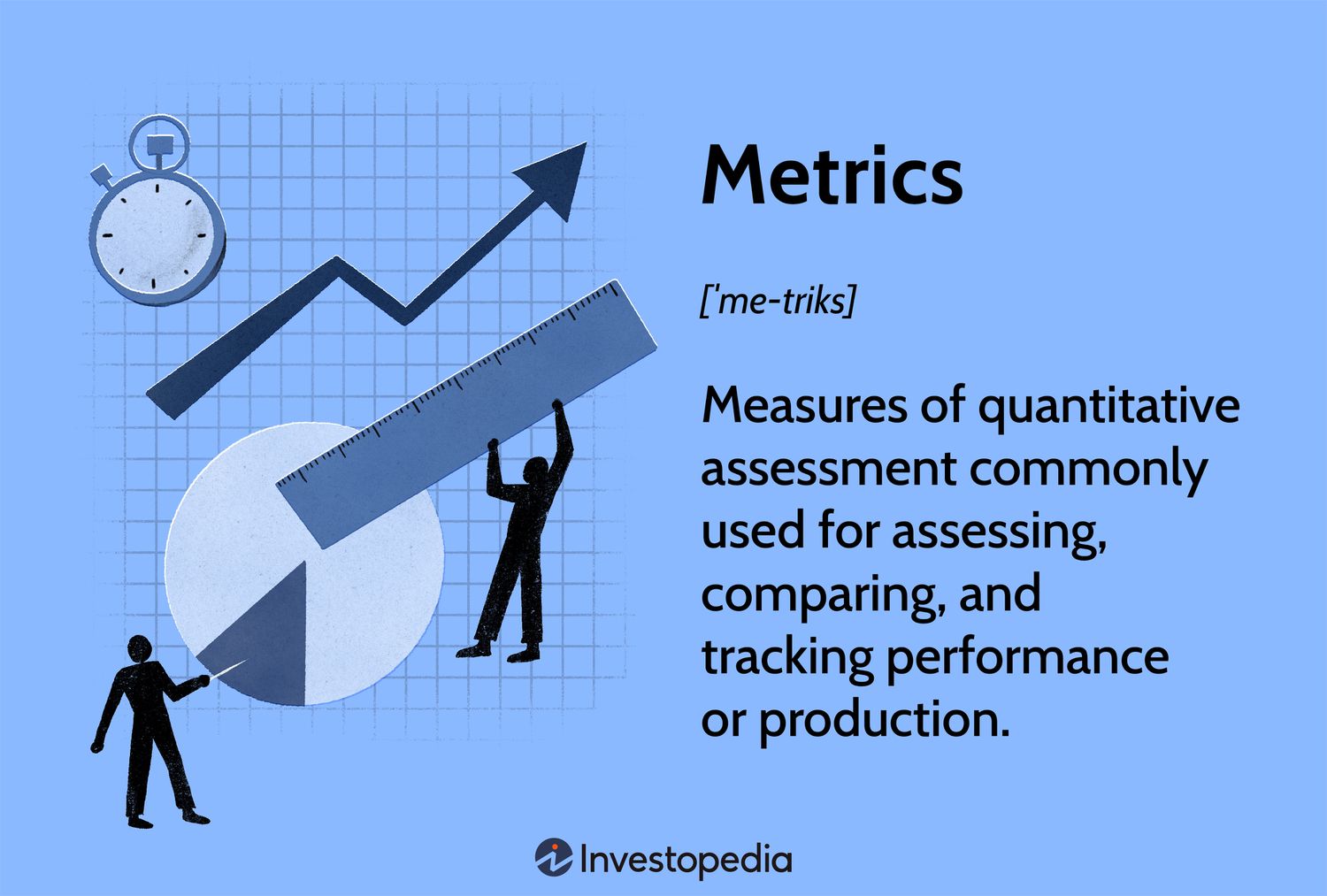 Metrics

['me-triks]

Measures of quantitative assessment commonly used for assessing, comparing, and tracking performance or production.

Investopedia